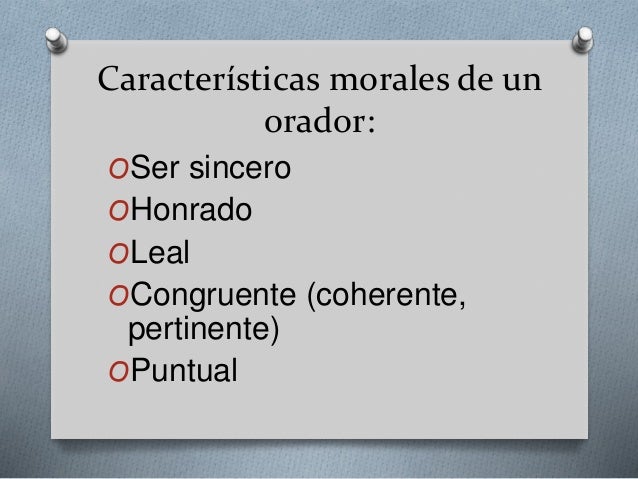 Características morales de un orador:

Ser sincero
Honrado
Leal
Congruente (coherente, pertinente)
Puntual